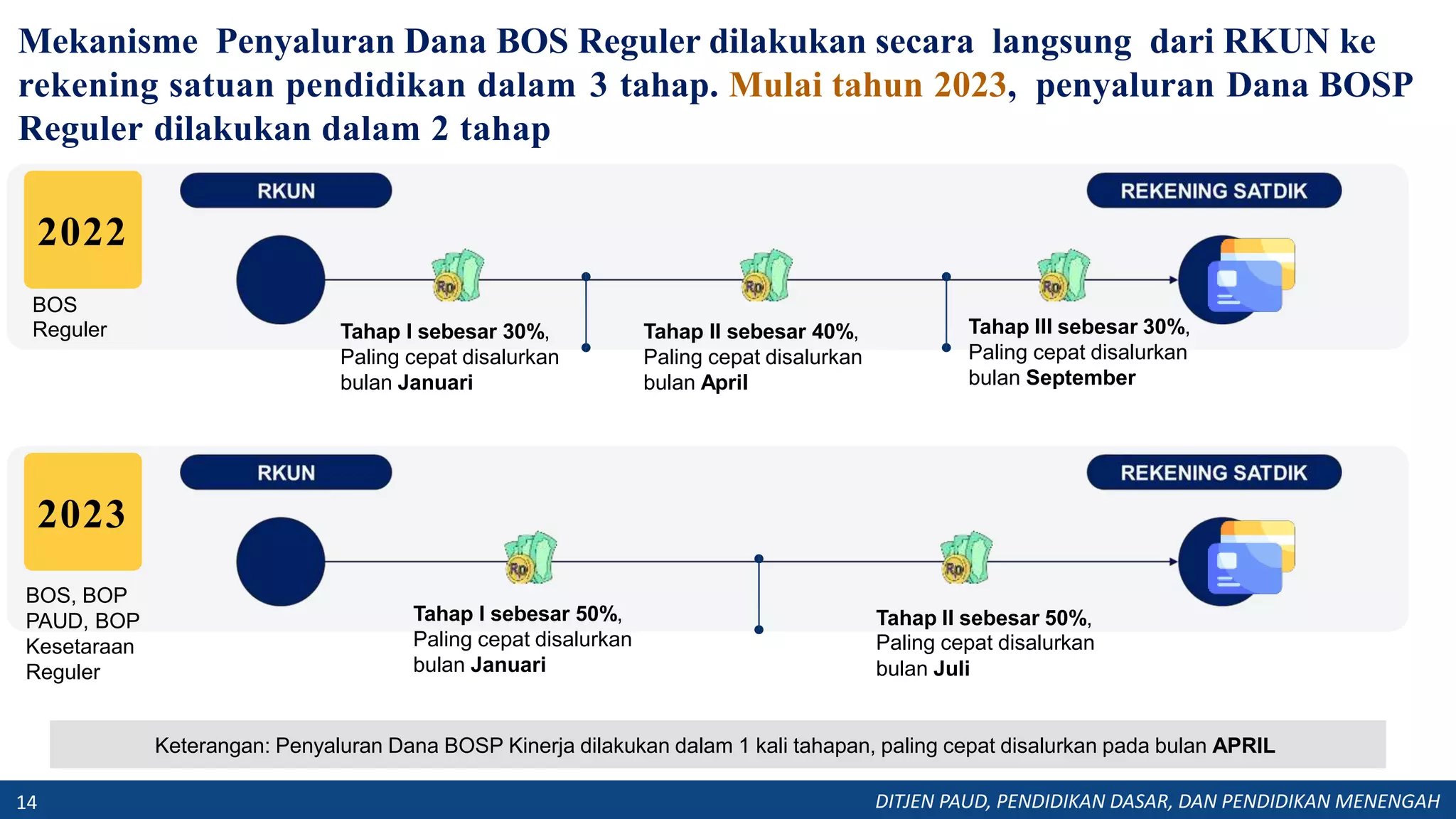 Mekanisme Penyaluran Dana BOS Reguler dilakukan secara langsung dari RKUN ke rekening satuan pendidikan dalam 3 tahap. Mulai tahun 2023, penyaluran Dana BOSP Reguler dilakukan dalam 2 tahap

2022

BOS Reguler

RKUN

REKENING SATDIK

Rp

Tahap I sebesar 30%, Paling cepat disalurkan bulan Januari

Rp

Tahap II sebesar 40%, Paling cepat disalurkan bulan April

Rp

Tahap III sebesar 30%, Paling cepat disalurkan bulan September

2023

BOS, BOP PAUD, BOP Kesetaraan Reguler

RKUN

REKENING SATDIK

Rp

Tahap I sebesar 50%, Paling cepat disalurkan bulan Januari

Rp

Tahap II sebesar 50%, Paling cepat disalurkan bulan Juli

Keterangan: Penyaluran Dana BOSP Kinerja dilakukan dalam 1 kali tahapan, paling cepat disalurkan pada bulan APRIL

14

DITJEN PAUD, PENDIDIKAN DASAR, DAN PENDIDIKAN MENENGAH